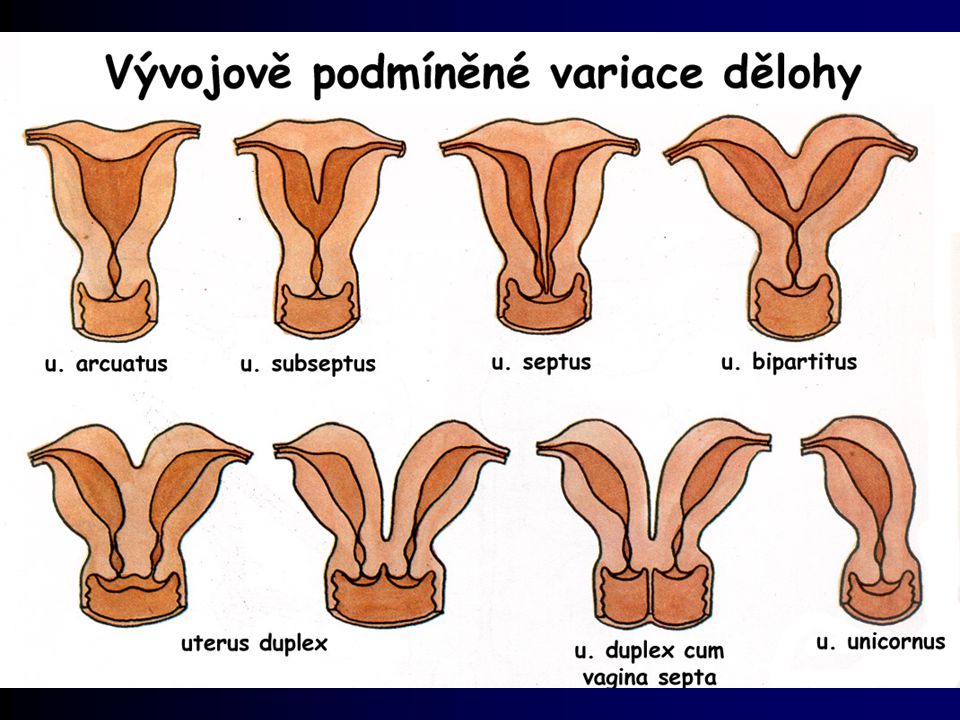 Vývojově podmíněné variace dělohy

u. arcuatus

u. subseptus

u. septus

u. bipartitus

uterus duplex

u. duplex cum vagina septa

u. unicornus